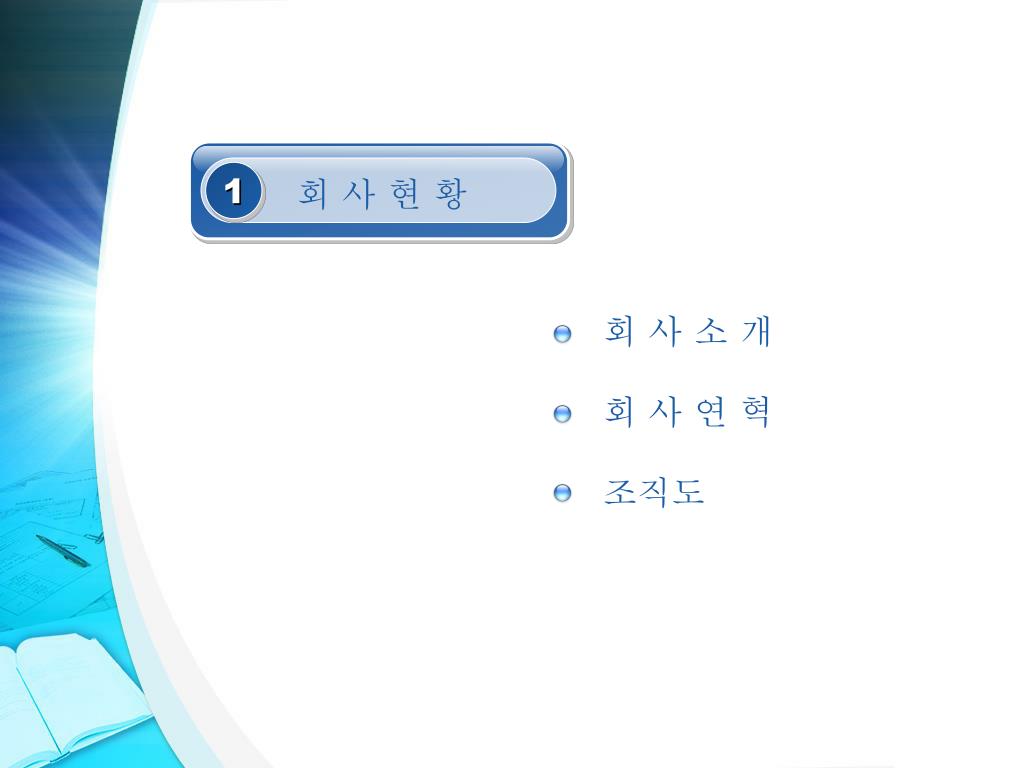 1 회 사 현 황

회 사 소 개

회 사 연 혁

조직도